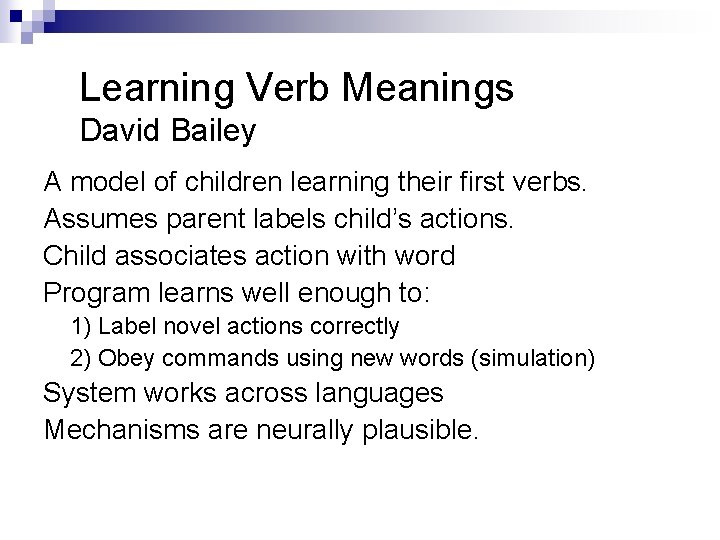 Learning Verb Meanings
David Bailey

A model of children learning their first verbs.

Assumes parent labels child's actions.

Child associates action with word

Program learns well enough to:

1) Label novel actions correctly

2) Obey commands using new words (simulation)

System works across languages

Mechanisms are neurally plausible.